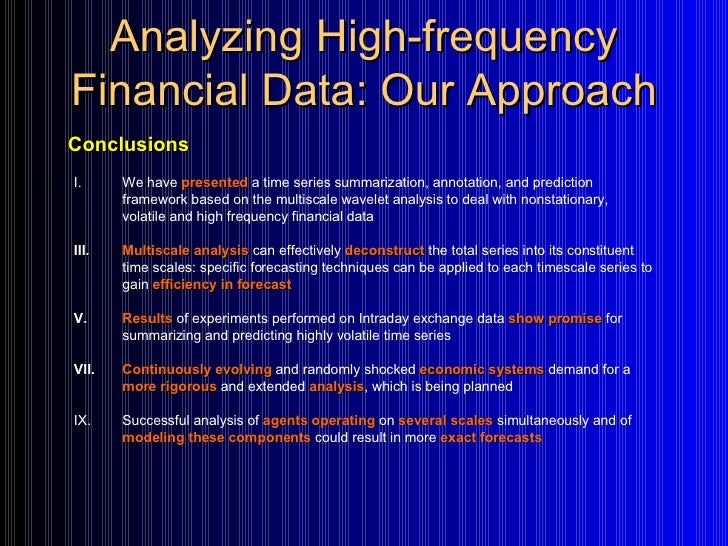 Analyzing High-frequency Financial Data: Our Approach

Conclusions

I. We have presented a time series summarization, annotation, and prediction framework based on the multiscale wavelet analysis to deal with nonstationary, volatile and high frequency financial data

III. Multiscale analysis can effectively deconstruct the total series into its constituent time scales: specific forecasting techniques can be applied to each timescale series to gain efficiency in forecast

V. Results of experiments performed on Intraday exchange data show promise for summarizing and predicting highly volatile time series

VII. Continuously evolving and randomly shocked economic systems demand for a more rigorous and extended analysis, which is being planned

IX. Successful analysis of agents operating on several scales simultaneously and of modeling these components could result in more exact forecasts